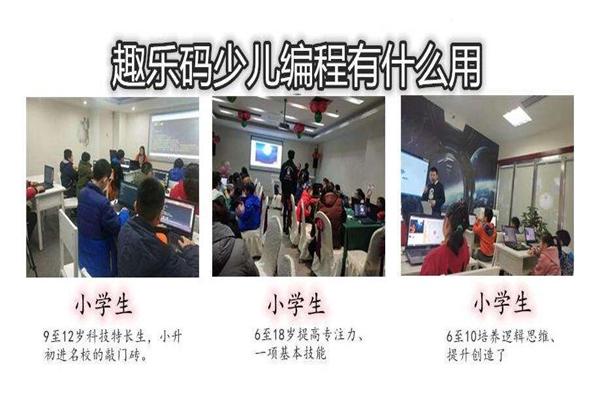 趣乐码少儿编程有什么用

小学生

9至12岁科技特长生，小升初进名校的敲门砖。

小学生

6至18岁提高专注力、一项基本技能

小学生

6至10培养逻辑思维、提升创造了